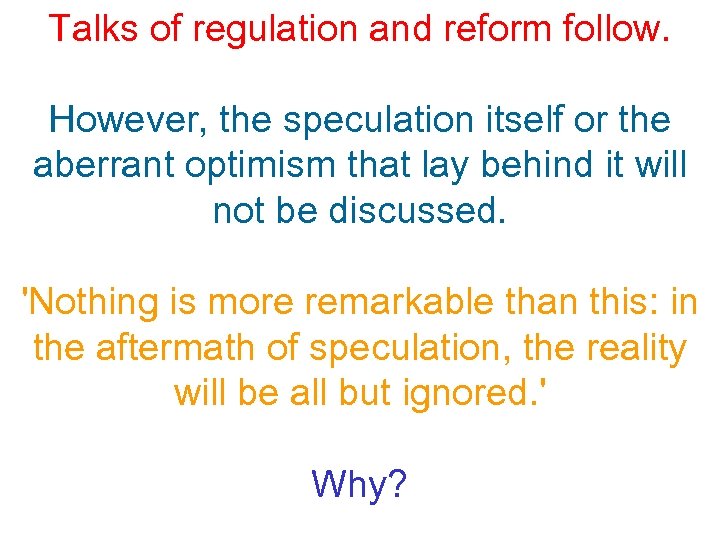 Talks of regulation and reform follow.

However, the speculation itself or the aberrant optimism that lay behind it will not be discussed.

'Nothing is more remarkable than this: in the aftermath of speculation, the reality will be all but ignored.'

Why?